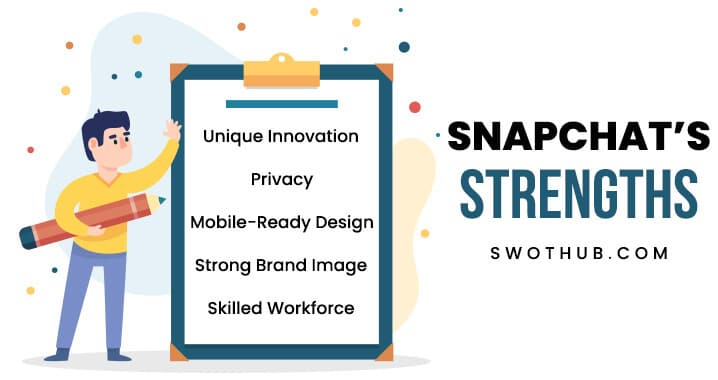 Unique Innovation

Privacy

Mobile-Ready Design

Strong Brand Image

Skilled Workforce

SNAPCHAT'S
STRENGTHS

SWOTHUB.COM